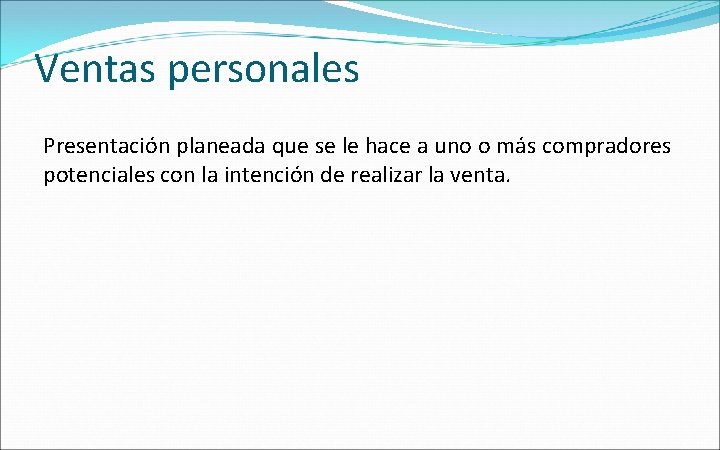 Ventas personales

Presentación planeada que se le hace a uno o más compradores potenciales con la intención de realizar la venta.